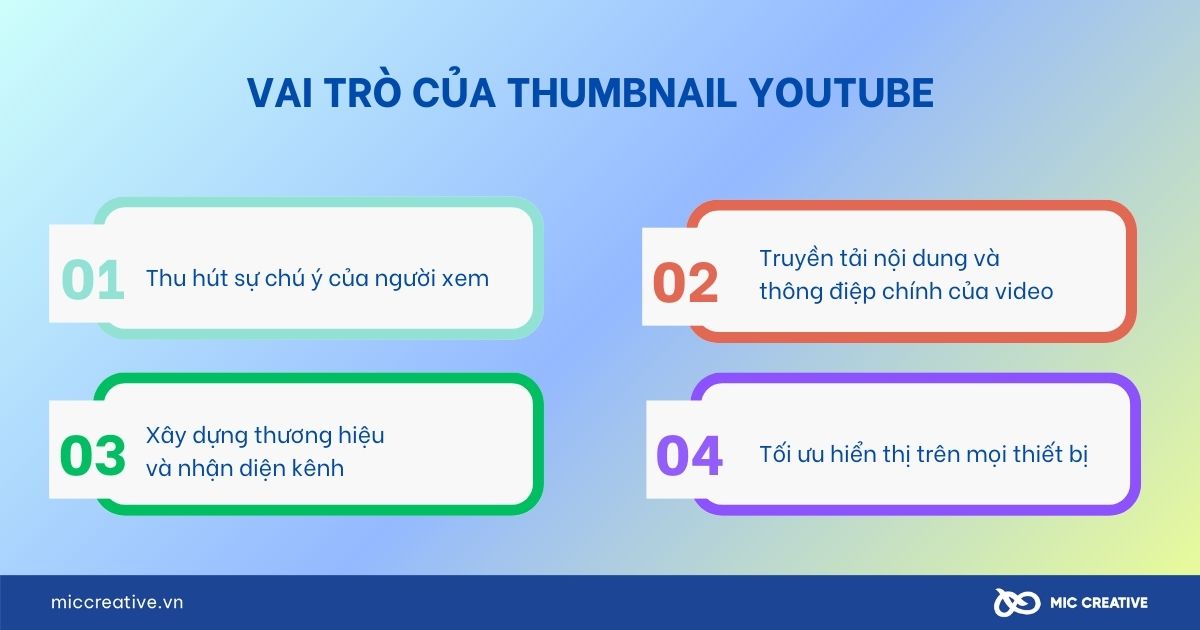 VAI TRÒ CỦA THUMBNAIL YOUTUBE

01 Thu hút sự chú ý của người xem

02 Truyền tải nội dung và thông điệp chính của video

03 Xây dựng thương hiệu và nhận diện kênh

04 Tối ưu hiển thị trên mọi thiết bị

miccreative.vn

MIC CREATIVE